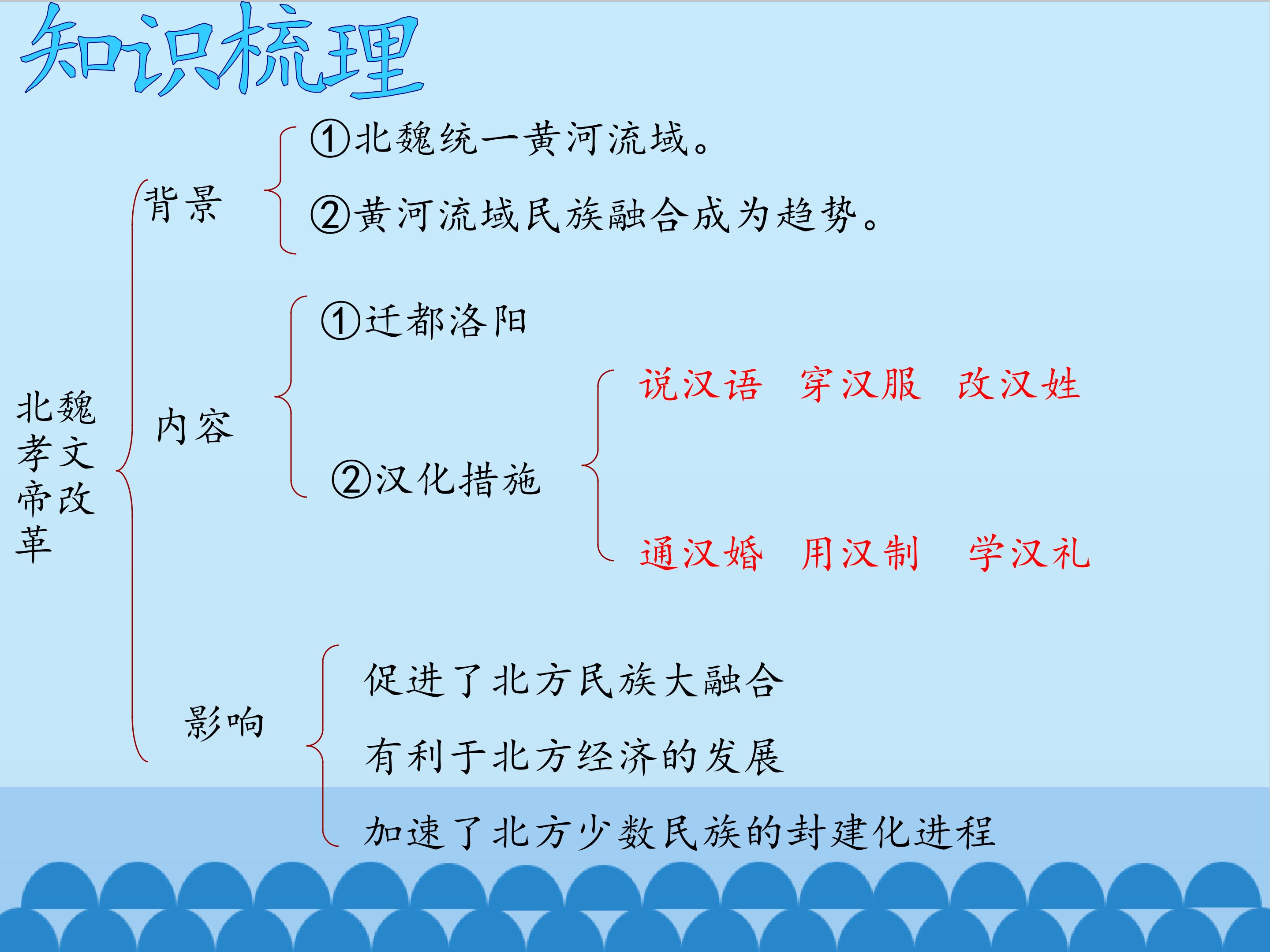 知识梳理

北魏孝文帝改革

背景

①北魏统一黄河流域。

②黄河流域民族融合成为趋势。

内容

①迁都洛阳

②汉化措施

说汉语 穿汉服 改汉姓

通汉婚 用汉制 学汉礼

影响

促进了北方民族大融合

有利于北方经济的发展

加速了北方少数民族的封建化进程